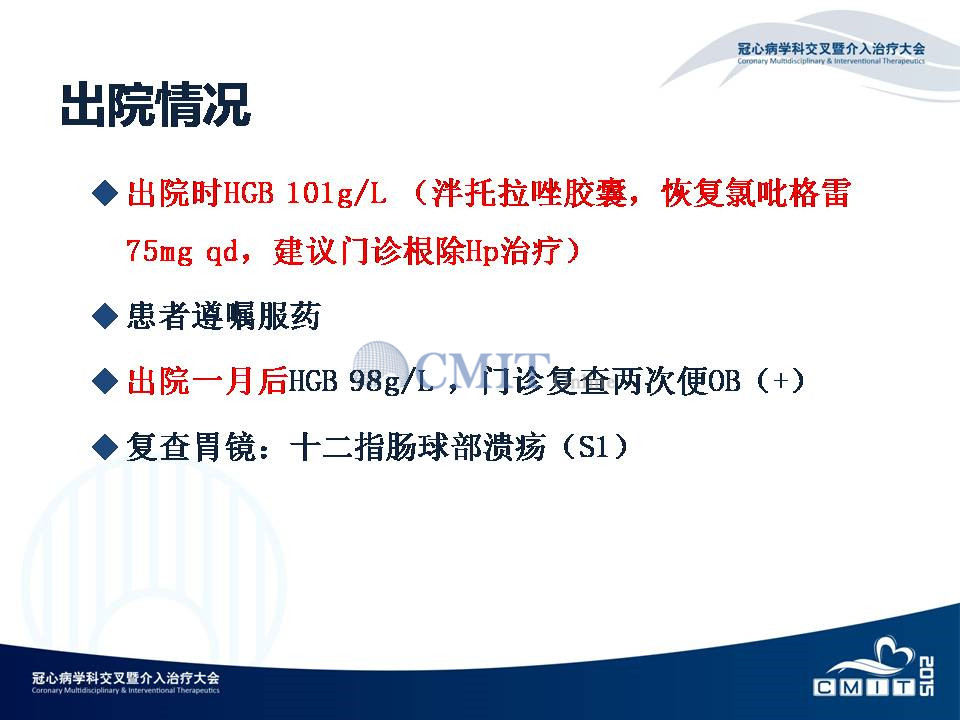 冠心病学科交叉暨介入治疗大会
Coronary Multidisciplinary & Interventional Therapeutics

出院情况

◆ 出院时HGB 101g/L （泮托拉唑胶囊，恢复氯吡格雷75mg qd，建议门诊根除Hp治疗）

◆ 患者遵嘱服药

◆ 出院一月后HGB 98g/L ，门诊复查两次便OB（+）

◆ 复查胃镜：十二指肠球部溃疡（S1）

CMIT

冠心病学科交叉暨介入治疗大会
Coronary Multidisciplinary & Interventional Therapeutics

CMIT 2015